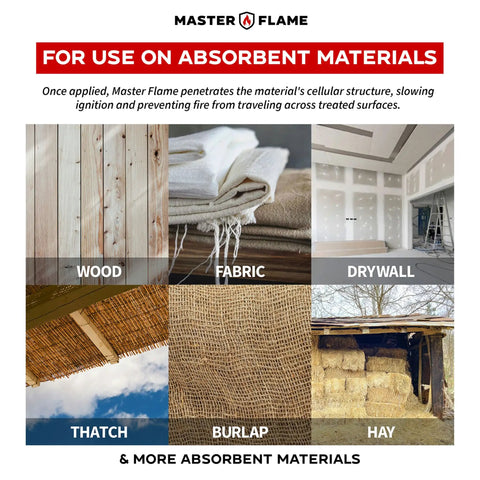 MASTER FLAME

FOR USE ON ABSORBENT MATERIALS

Once applied, Master Flame penetrates the material's cellular structure, slowing ignition and preventing fire from traveling across treated surfaces.

WOOD

FABRIC

DRYWALL

THATCH

BURLAP

HAY

& MORE ABSORBENT MATERIALS